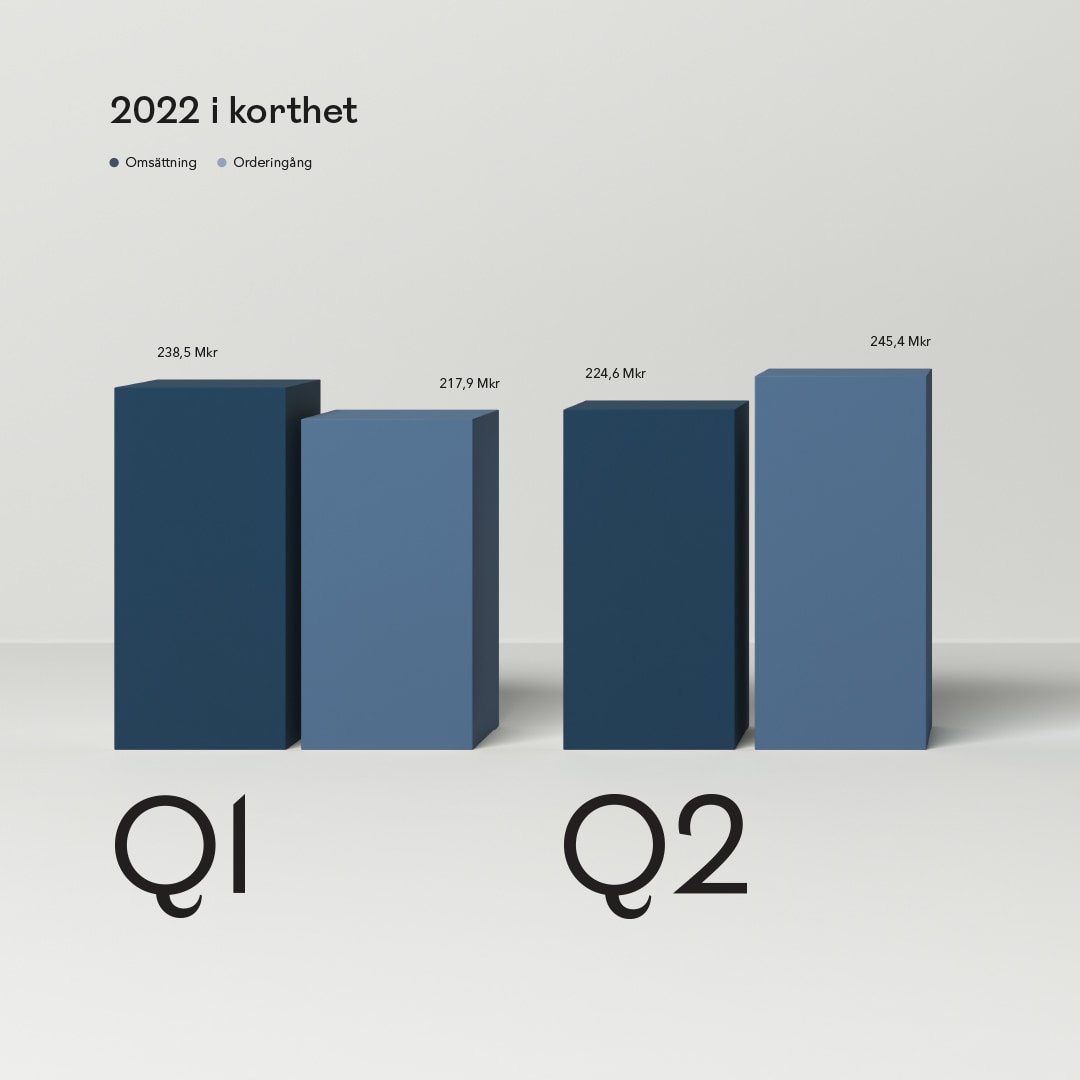 2022 i korthet

Omsättning Orderingång

238,5 Mkr

217,9 Mkr

224,6 Mkr

245,4 Mkr

Q1

Q2